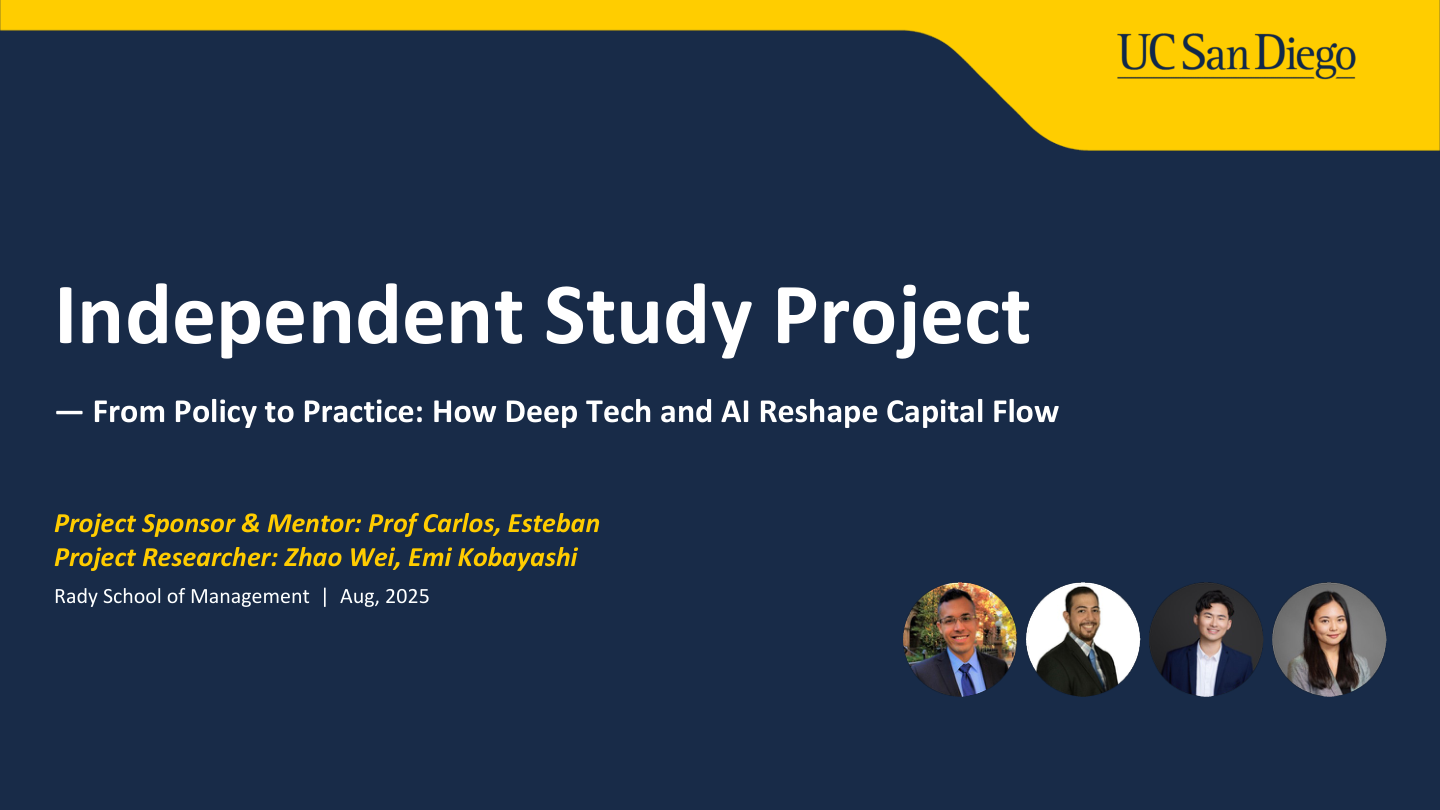 UC San Diego

Independent Study Project

— From Policy to Practice: How Deep Tech and AI Reshape Capital Flow

Project Sponsor & Mentor: Prof Carlos, Esteban
Project Researcher: Zhao Wei, Emi Kobayashi

Rady School of Management | Aug, 2025